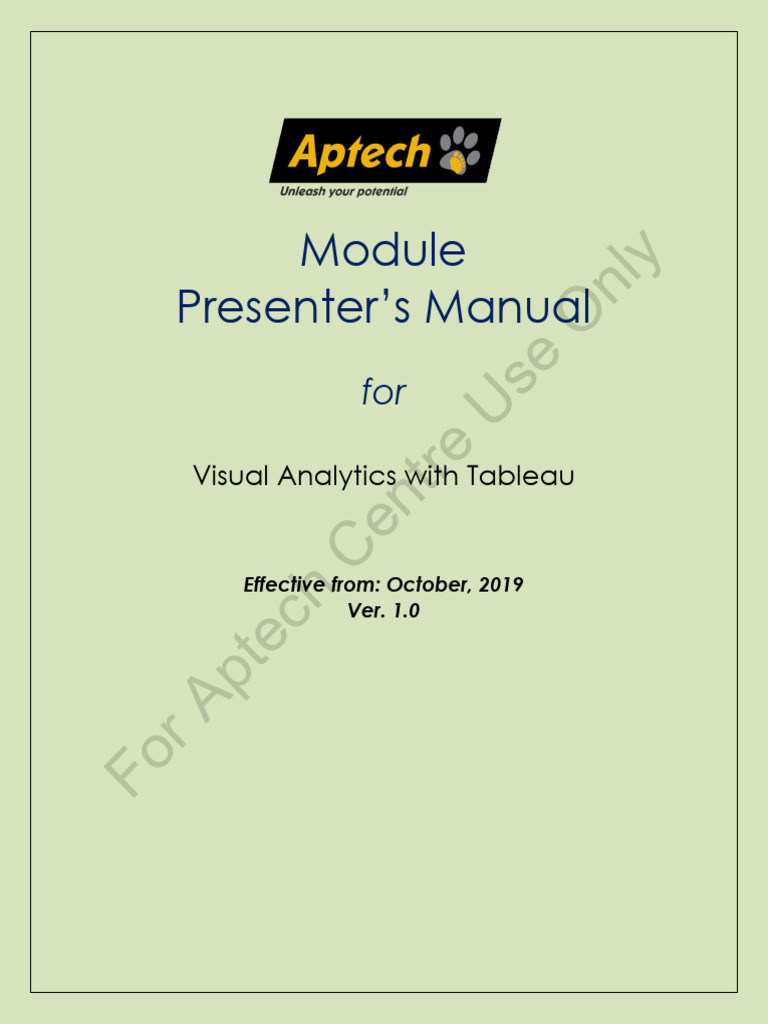 Aptech
Unleash your potential

Module
Presenter's Manual

for

Visual Analytics with Tableau

Effective from: October, 2019
Ver. 1.0

For Aptech Centre Use Only